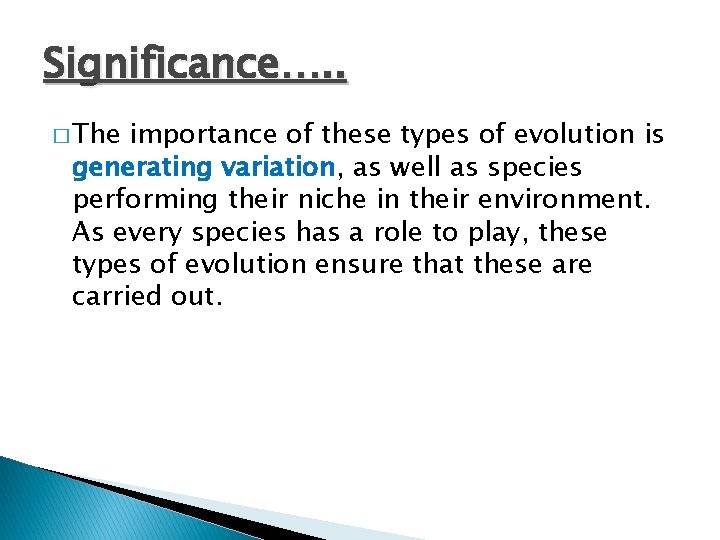 Significance…..

□ The importance of these types of evolution is generating variation, as well as species performing their niche in their environment. As every species has a role to play, these types of evolution ensure that these are carried out.